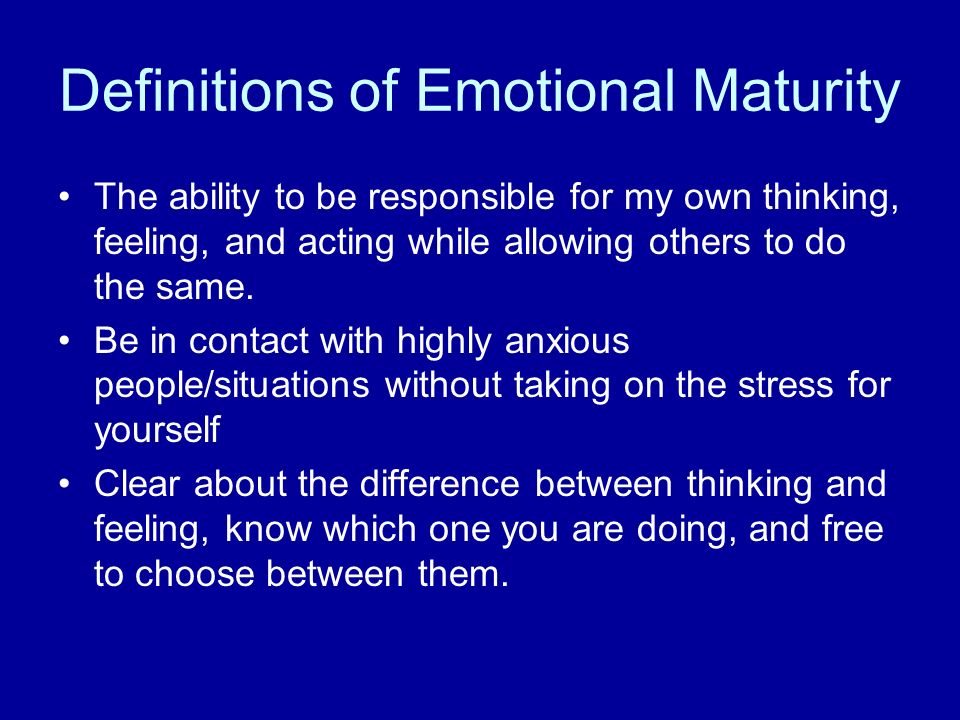 Definitions of Emotional Maturity

• The ability to be responsible for my own thinking, feeling, and acting while allowing others to do the same.

• Be in contact with highly anxious people/situations without taking on the stress for yourself

• Clear about the difference between thinking and feeling, know which one you are doing, and free to choose between them.